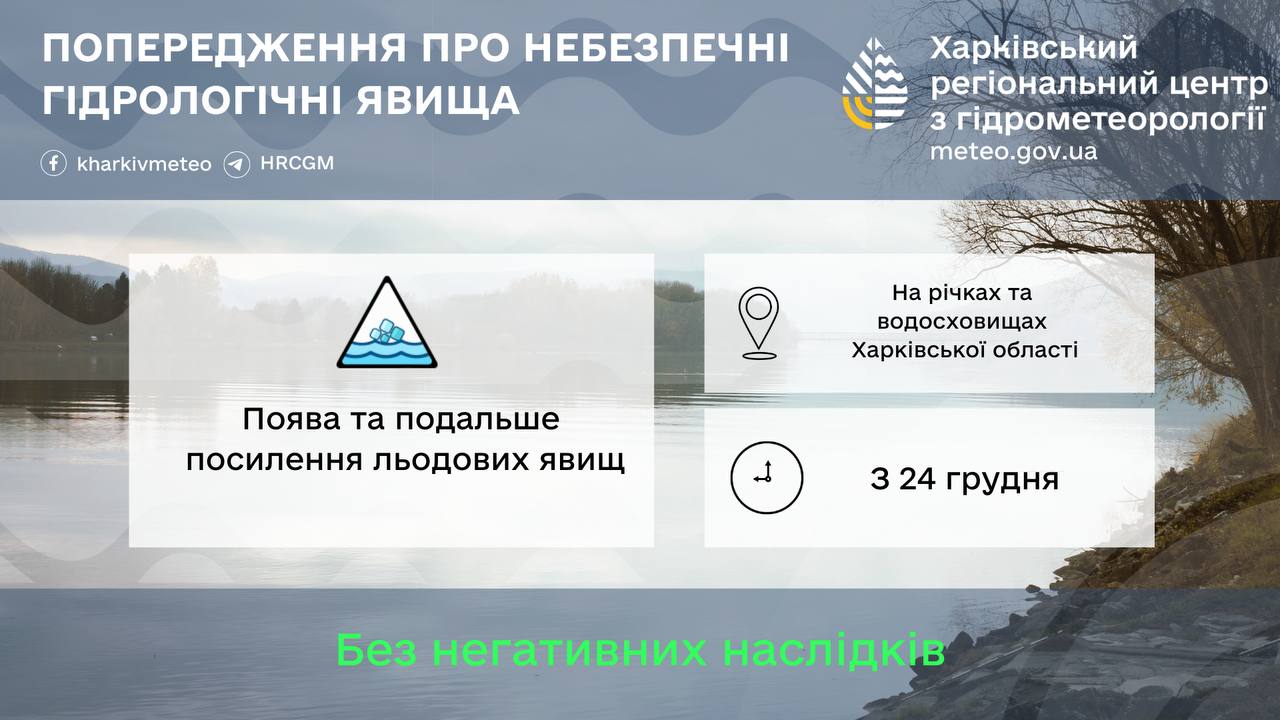 ПОПЕРЕДЖЕННЯ ПРО НЕБЕЗПЕЧНІ ГІДРОЛОГІЧНІ ЯВИЩА

kharkivmeteo HRCGM

Харківський регіональний центр з гідрометеорології
meteo.gov.ua

Поява та подальше посилення льодових явищ

На річках та водосховищах Харківської області

З 24 грудня

Без негативних наслідків